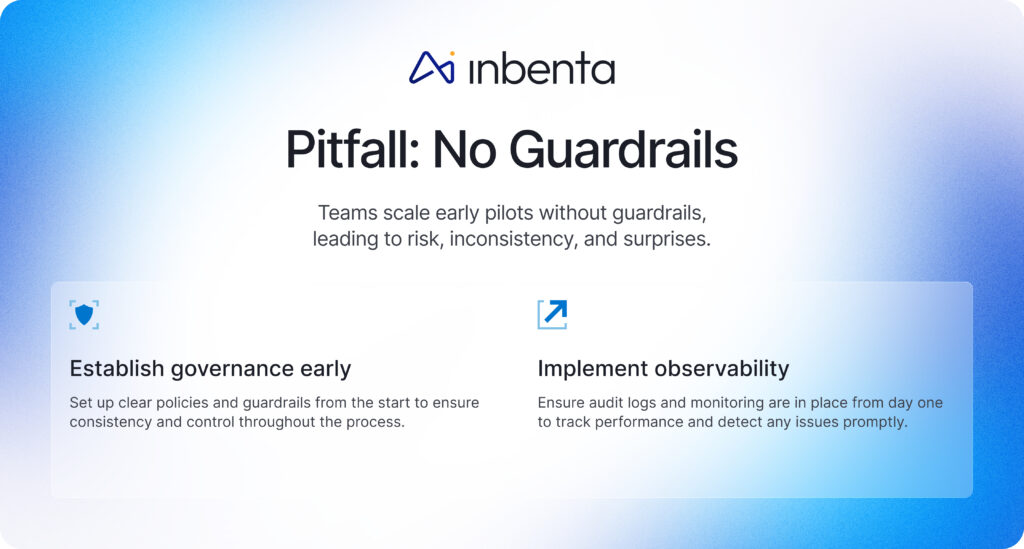 inbenta

Pitfall: No Guardrails

Teams scale early pilots without guardrails, leading to risk, inconsistency, and surprises.

Establish governance early

Set up clear policies and guardrails from the start to ensure consistency and control throughout the process.

Implement observability

Ensure audit logs and monitoring are in place from day one to track performance and detect any issues promptly.